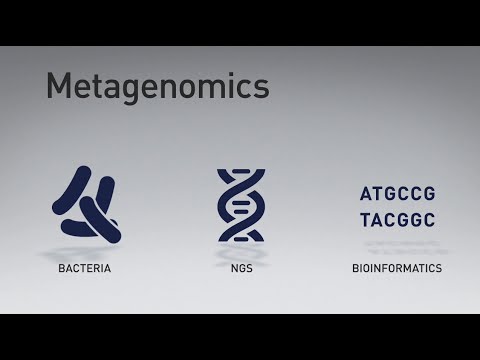 Metagenomics

BACTERIA

NGS

ATGCCG
TACGGC

BIOINFORMATICS